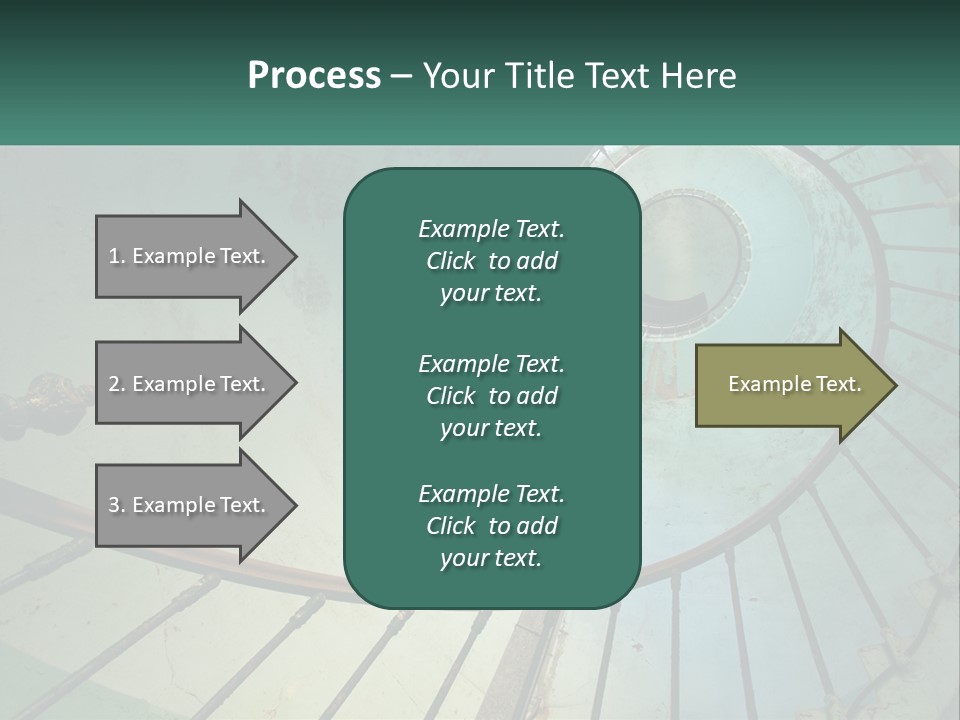 Process – Your Title Text Here

1. Example Text.

2. Example Text.

3. Example Text.

Example Text. Click to add your text.

Example Text. Click to add your text.

Example Text. Click to add your text.

Example Text.